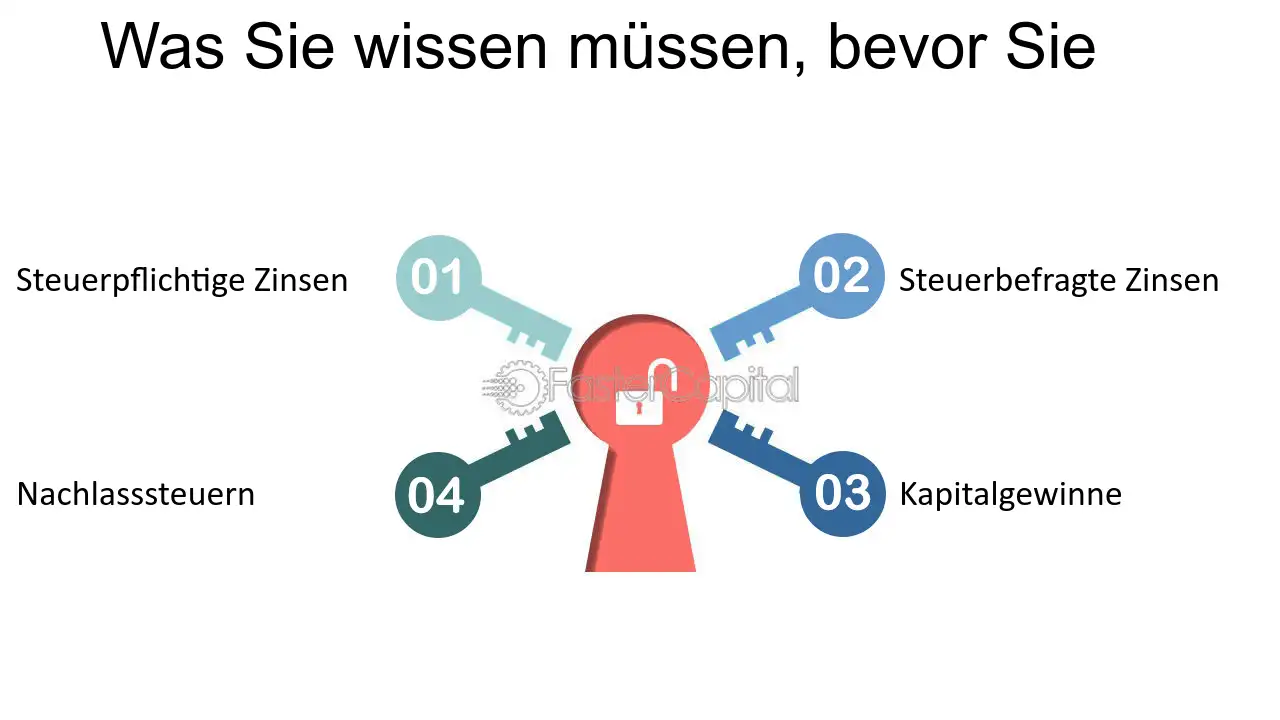 Was Sie wissen müssen, bevor Sie

Steuerpflichtige Zinsen

01

02

Steuerbefragte Zinsen

Nachlasssteuern

04

03

Kapitalgewinne

FasterCapital